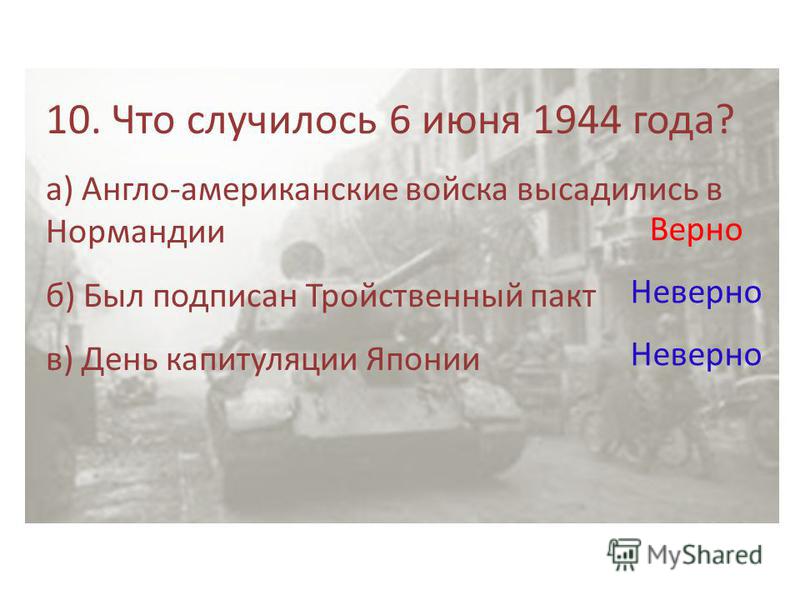 10. Что случилось 6 июня 1944 года?

а) Англо-американские войска высадились в Нормандии

Верно

б) Был подписан Тройственный пакт

Неверно

в) День капитуляции Японии

Неверно

MyShared